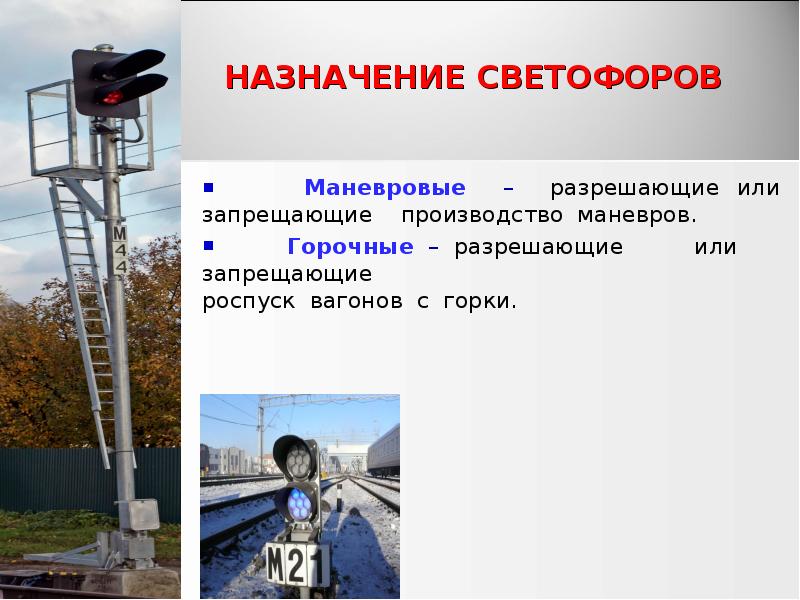 НАЗНАЧЕНИЕ СВЕТОФОРОВ

▪ Маневровые – разрешающие или запрещающие производство маневров.

▪ Горочные – разрешающие или запрещающие роспуск вагонов с горки.

М44

М21